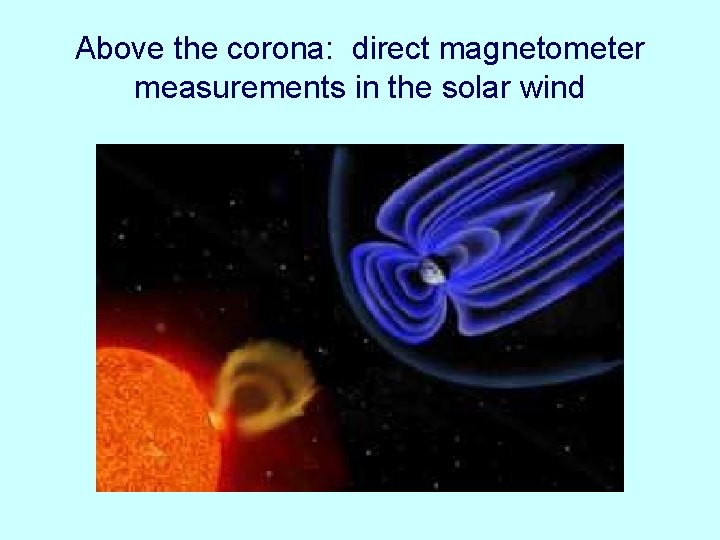 Above the corona:  direct magnetometer measurements in the solar wind